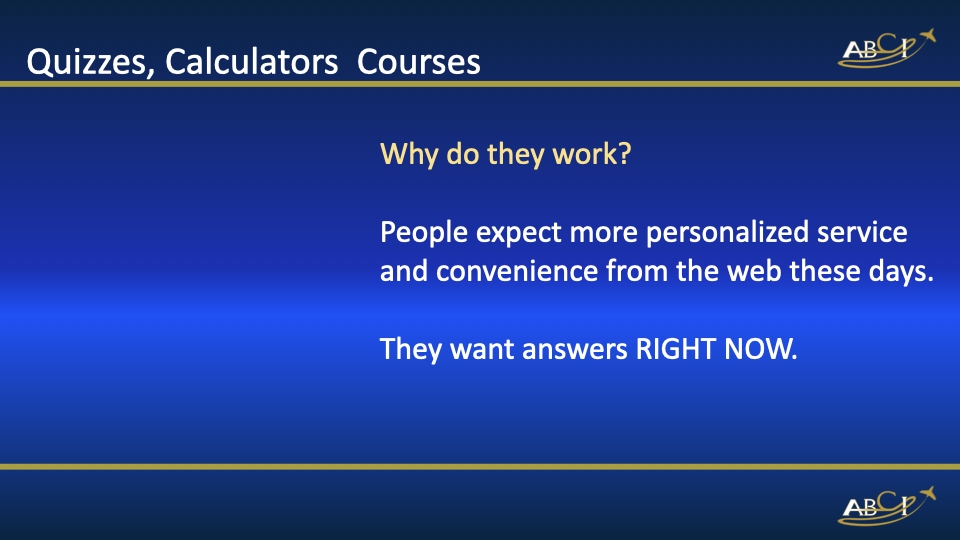 Quizzes, Calculators  Courses

ABCI

Why do they work?

People expect more personalized service and convenience from the web these days.

They want answers RIGHT NOW.

ABCI